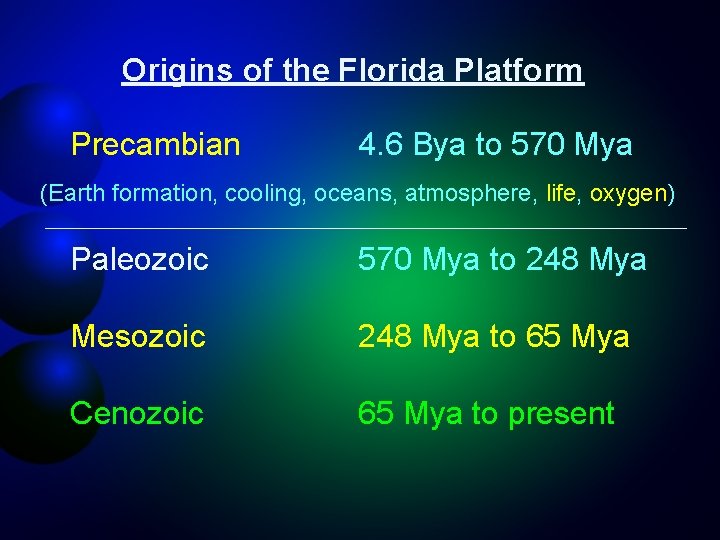 Origins of the Florida Platform

Precambian 4.6 Bya to 570 Mya

(Earth formation, cooling, oceans, atmosphere, life, oxygen)

Paleozoic 570 Mya to 248 Mya

Mesozoic 248 Mya to 65 Mya

Cenozoic 65 Mya to present